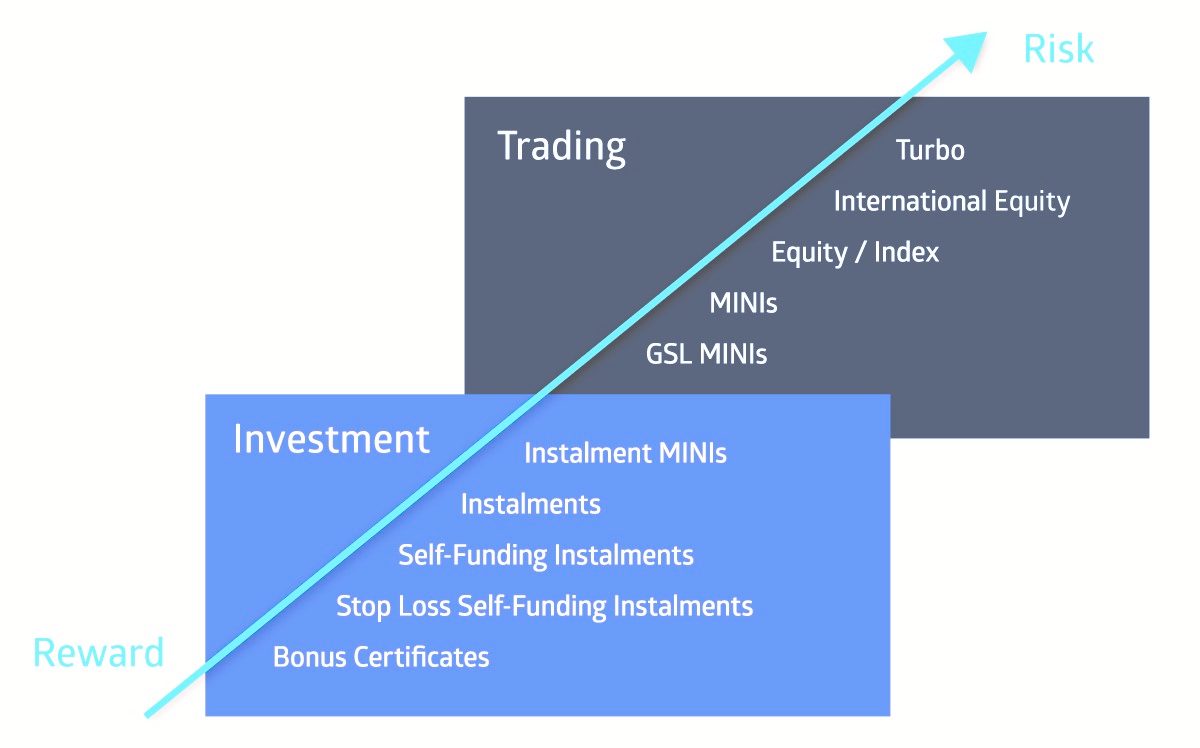 Risk

Trading

Turbo

International Equity

Equity / Index

MINIs

GSL MINIs

Investment

Instalment MINIs

Instalments

Self-Funding Instalments

Stop Loss Self-Funding Instalments

Bonus Certificates

Reward